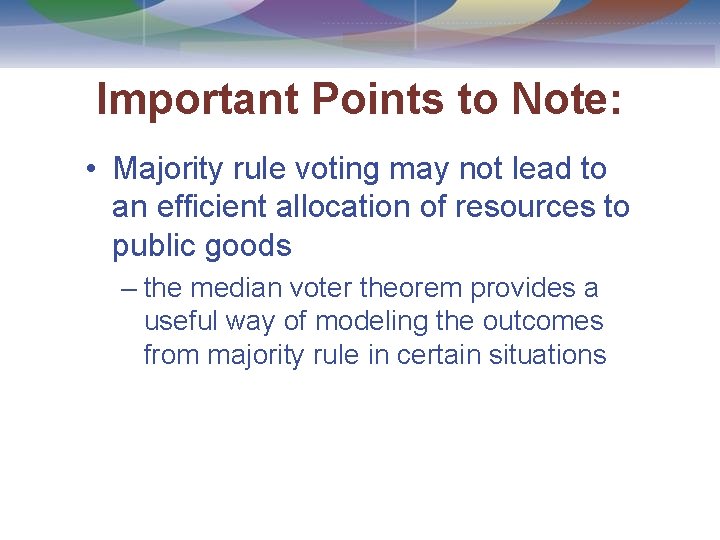 Important Points to Note:

• Majority rule voting may not lead to an efficient allocation of resources to public goods

– the median voter theorem provides a useful way of modeling the outcomes from majority rule in certain situations